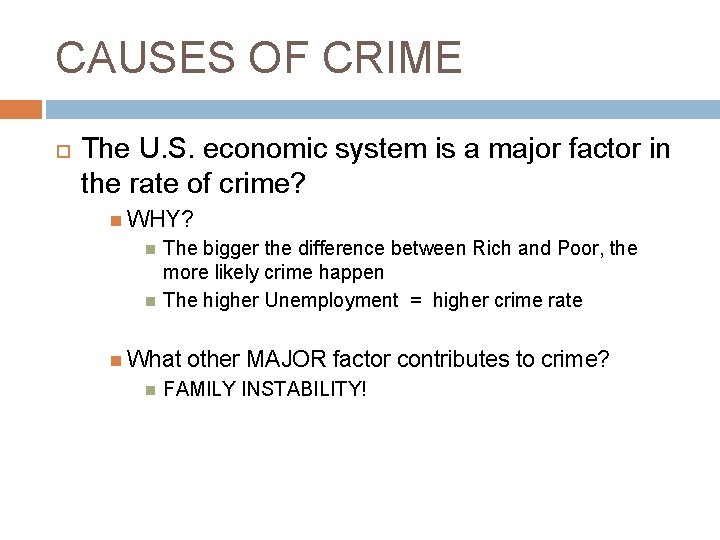 CAUSES OF CRIME

The U.S. economic system is a major factor in the rate of crime?

WHY?

The bigger the difference between Rich and Poor, the more likely crime happen

The higher Unemployment = higher crime rate

What other MAJOR factor contributes to crime?

FAMILY INSTABILITY!